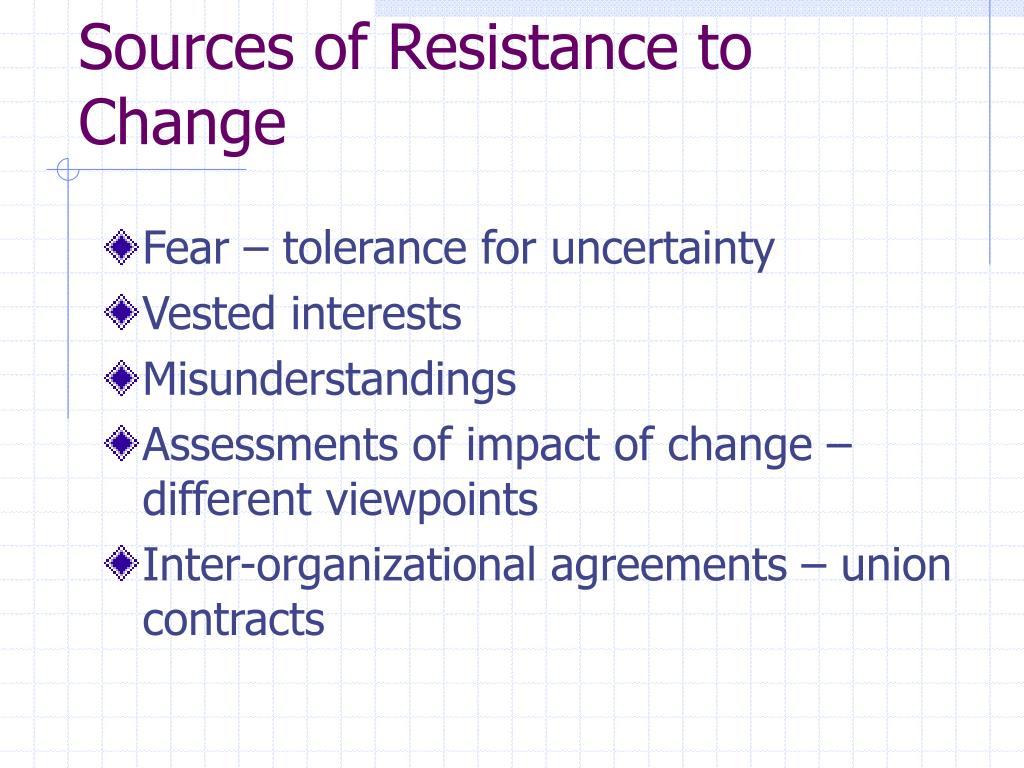 Sources of Resistance to Change

Fear – tolerance for uncertainty
Vested interests
Misunderstandings
Assessments of impact of change – different viewpoints
Inter-organizational agreements – union contracts